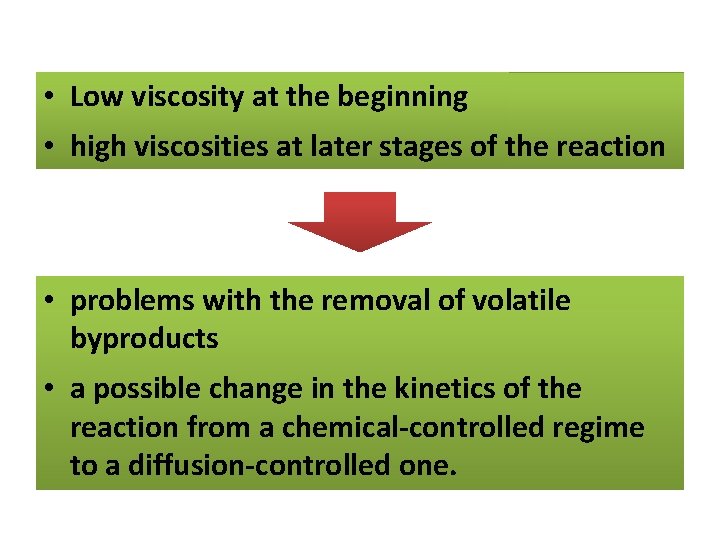 • Low viscosity at the beginning
• high viscosities at later stages of the reaction

• problems with the removal of volatile byproducts
• a possible change in the kinetics of the reaction from a chemical-controlled regime to a diffusion-controlled one.